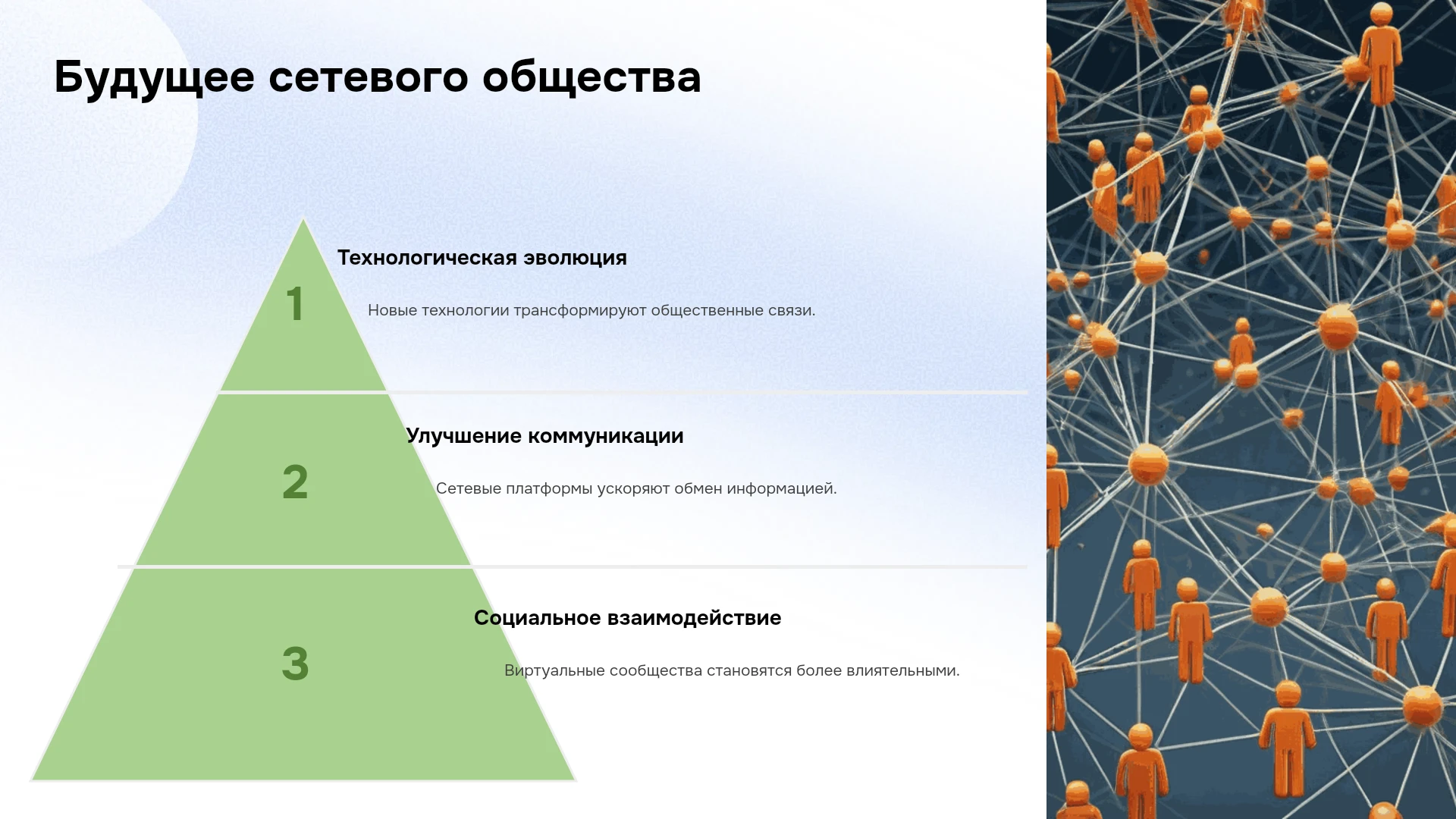 Будущее сетевого общества

1

Технологическая эволюция

Новые технологии трансформируют общественные связи.

2

Улучшение коммуникации

Сетевые платформы ускоряют обмен информацией.

3

Социальное взаимодействие

Виртуальные сообщества становятся более влиятельными.